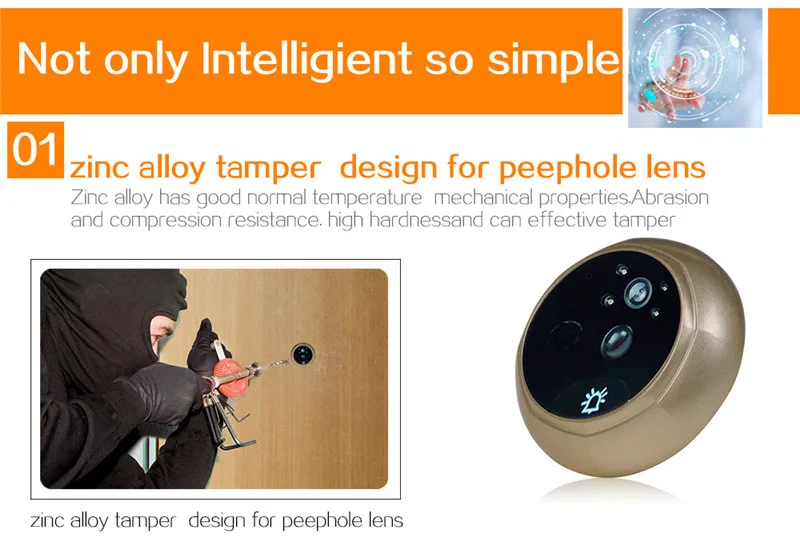 Not only Intelligient so simple

01 zinc alloy tamper design for peephole lens

Zinc alloy has good normal temperature mechanical properties.Abrasion and compression resistance. high hardnessand can effective tamper

zinc alloy tamper design for peephole lens